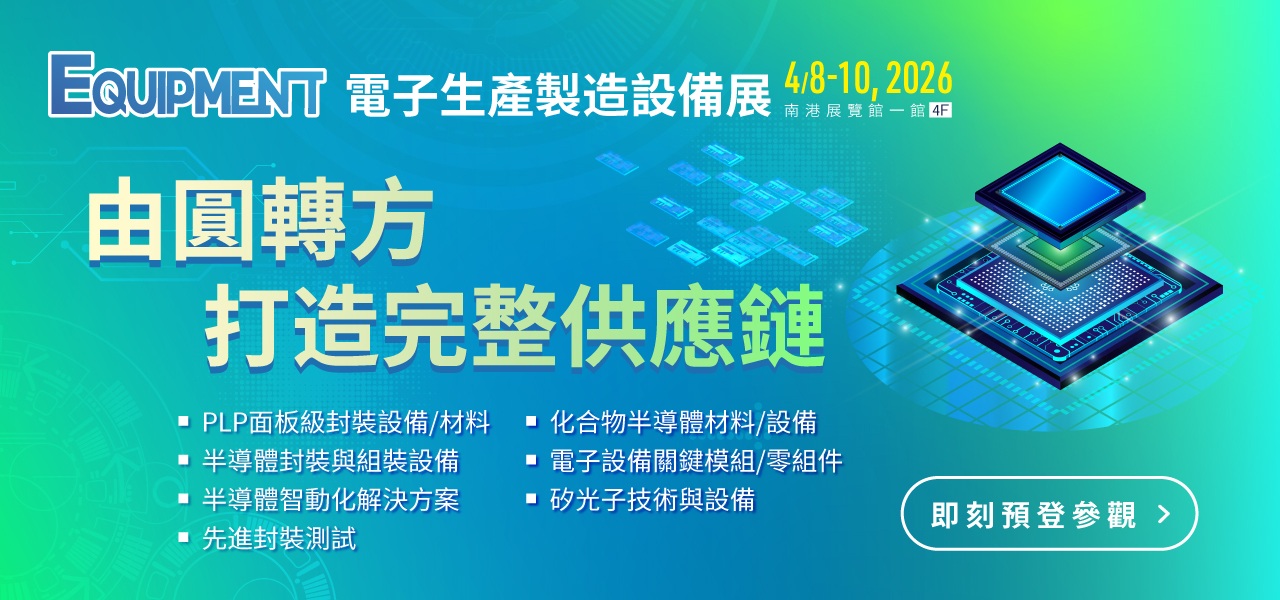 EQUIPMENT 電子生產製造設備展 4/8-10, 2026 南港展覽館一館 4F

由圓轉方
打造完整供應鏈

▪ PLP面板級封裝設備/材料
▪ 半導體封裝與組裝設備
▪ 半導體智動化解決方案
▪ 先進封裝測試

▪ 化合物半導體材料/設備
▪ 電子設備關鍵模組/零組件
▪ 矽光子技術與設備

即刻預登參觀 >